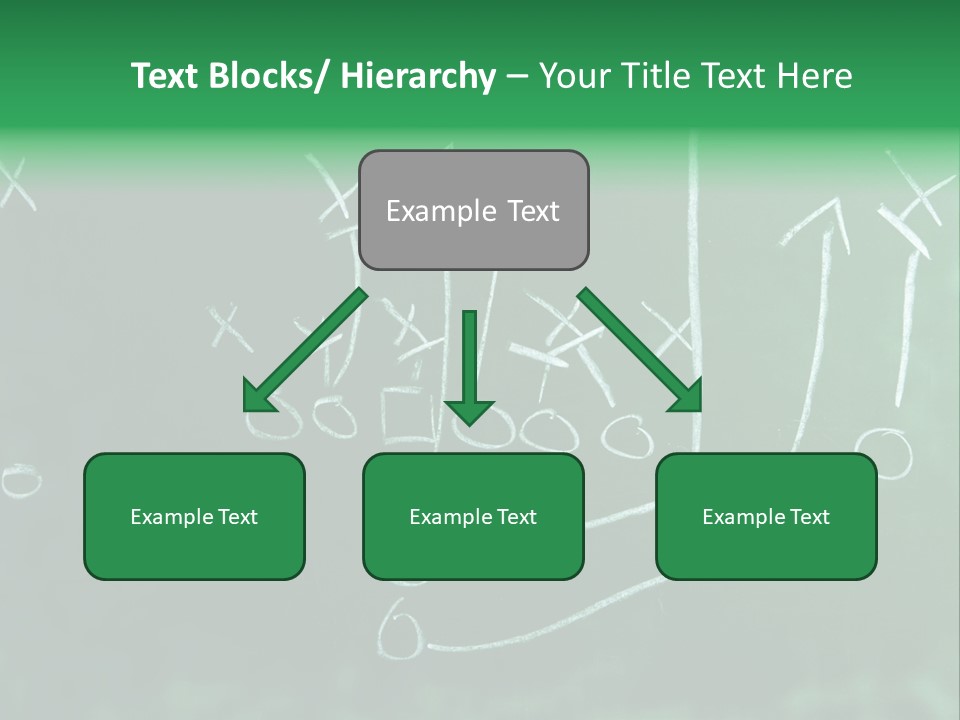 Text Blocks/ Hierarchy – Your Title Text Here

Example Text

Example Text

Example Text

Example Text